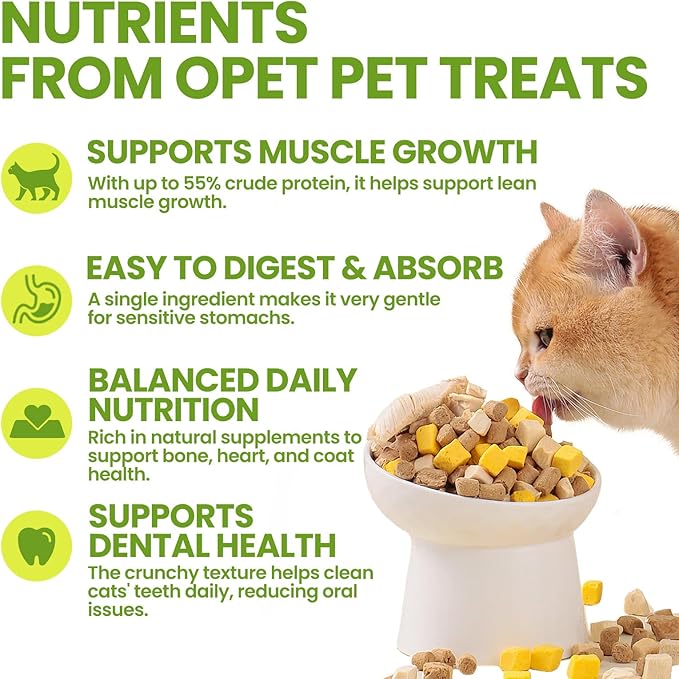 NUTRIENTS FROM OPET PET TREATS

SUPPORTS MUSCLE GROWTH
With up to 55% crude protein, it helps support lean muscle growth.

EASY TO DIGEST & ABSORB
A single ingredient makes it very gentle for sensitive stomachs.

BALANCED DAILY NUTRITION
Rich in natural supplements to support bone, heart, and coat health.

SUPPORTS DENTAL HEALTH
The crunchy texture helps clean cats' teeth daily, reducing oral issues.